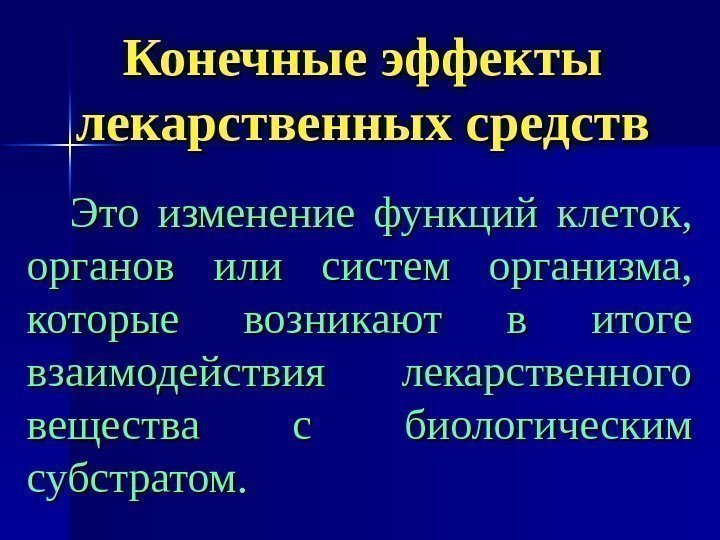 Конечные эффекты лекарственных средств

Это изменение функций клеток, органов или систем организма, которые возникают в итоге взаимодействия лекарственного вещества с биологическим субстратом.